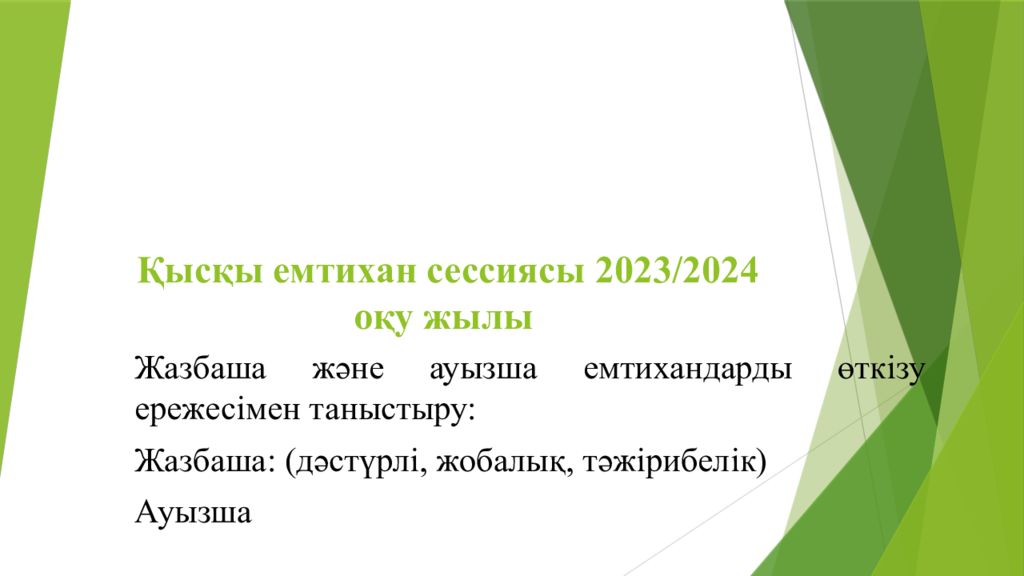 Қысқы емтихан сессиясы 2023/2024 оқу жылы

Жазбаша және ауызша емтихандарды өткізу ережесімен таныстыру:

Жазбаша: (дәстүрлі, жобалық, тәжірибелік)

Ауызша